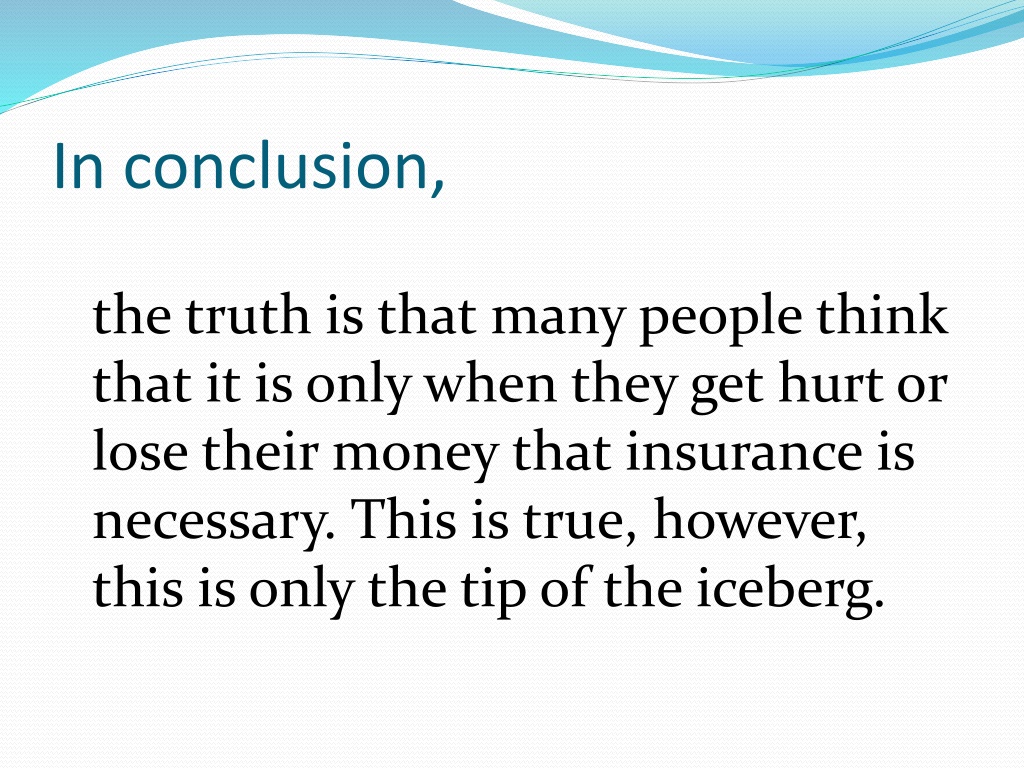 In conclusion,

the truth is that many people think that it is only when they get hurt or lose their money that insurance is necessary. This is true, however, this is only the tip of the iceberg.